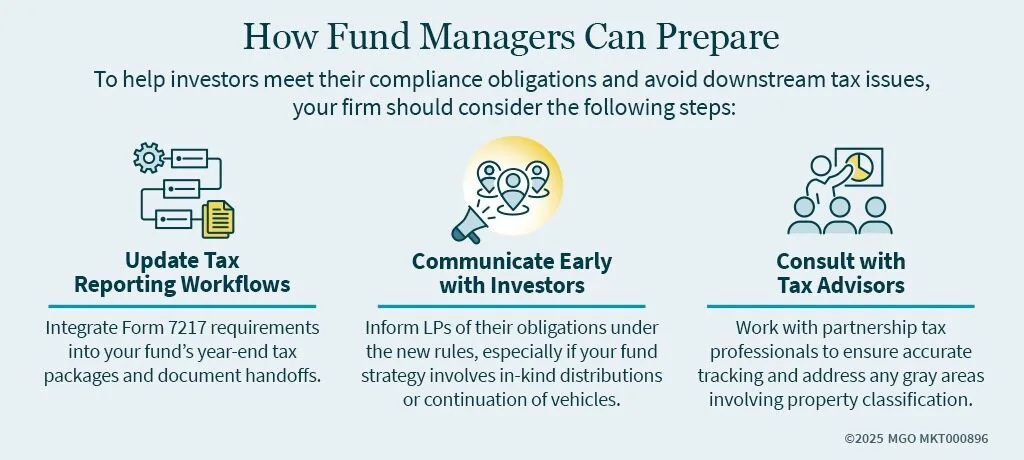 How Fund Managers Can Prepare

To help investors meet their compliance obligations and avoid downstream tax issues, your firm should consider the following steps:

Update Tax Reporting Workflows

Integrate Form 7217 requirements into your fund's year-end tax packages and document handoffs.

Communicate Early with Investors

Inform LPs of their obligations under the new rules, especially if your fund strategy involves in-kind distributions or continuation of vehicles.

Consult with Tax Advisors

Work with partnership tax professionals to ensure accurate tracking and address any gray areas involving property classification.

©2025 MGO MKT000896